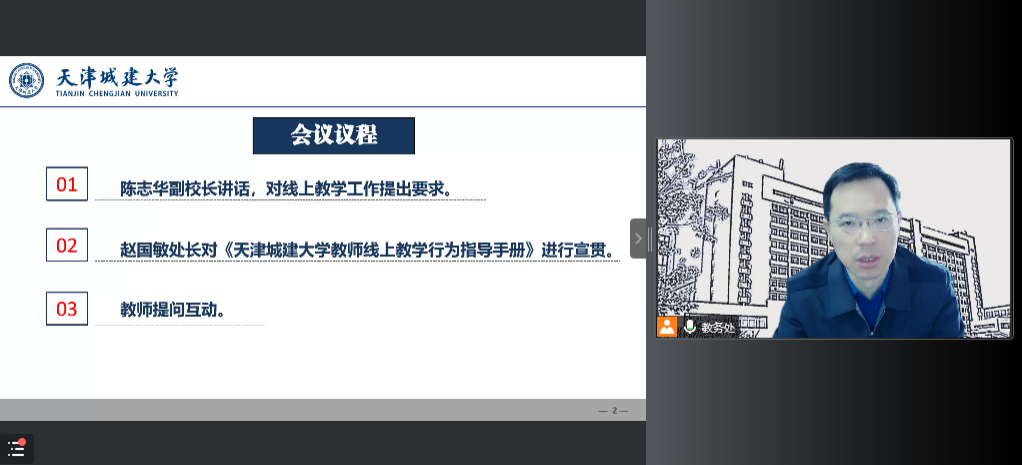 天津城建大学
TIANJIN CHENGJIAN UNIVERSITY

会议议程

01 陈志华副校长讲话，对线上教学工作提出要求。

02 赵国敏处长对《天津城建大学教师线上教学行为指导手册》进行宣贯。

03 教师提问互动。

— 2 —

教务处